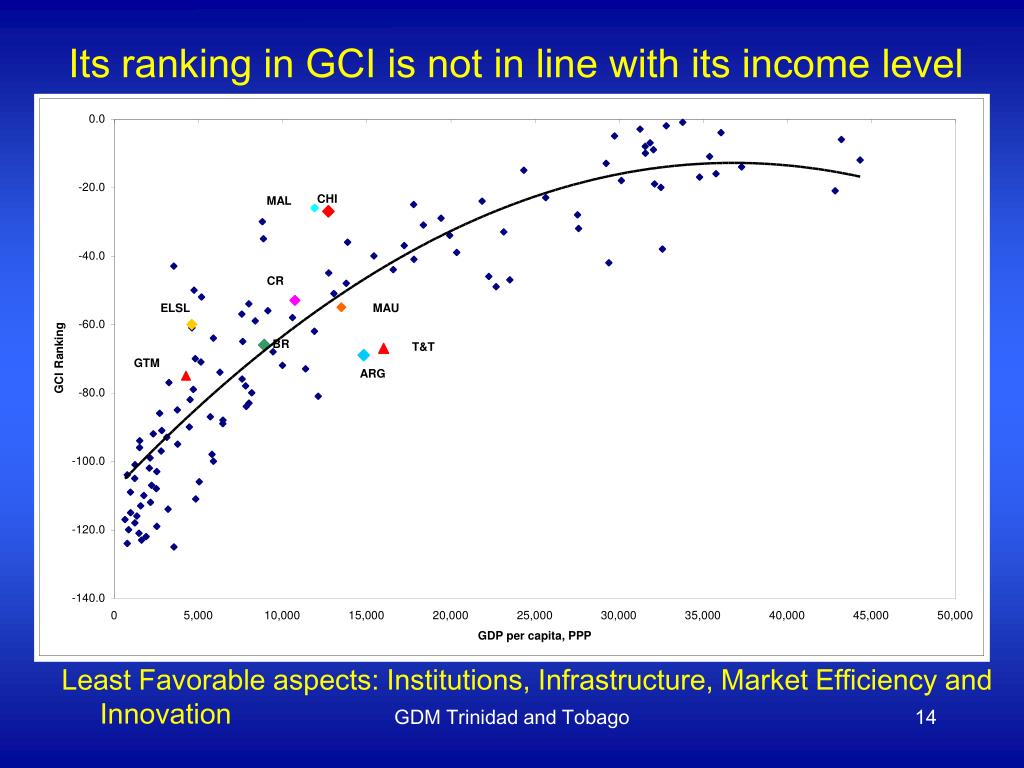 Its ranking in GCI is not in line with its income level

0.0
-20.0
-40.0
-60.0
-80.0
-100.0
-120.0
-140.0

GCI Ranking

MAL
CHI
CR
ELSL
MAU
BR
T&T
GTM
ARG

0
5,000
10,000
15,000
20,000
25,000
30,000
35,000
40,000
45,000
50,000

GDP per capita, PPP

Least Favorable aspects: Institutions, Infrastructure, Market Efficiency and Innovation

GDM Trinidad and Tobago

14